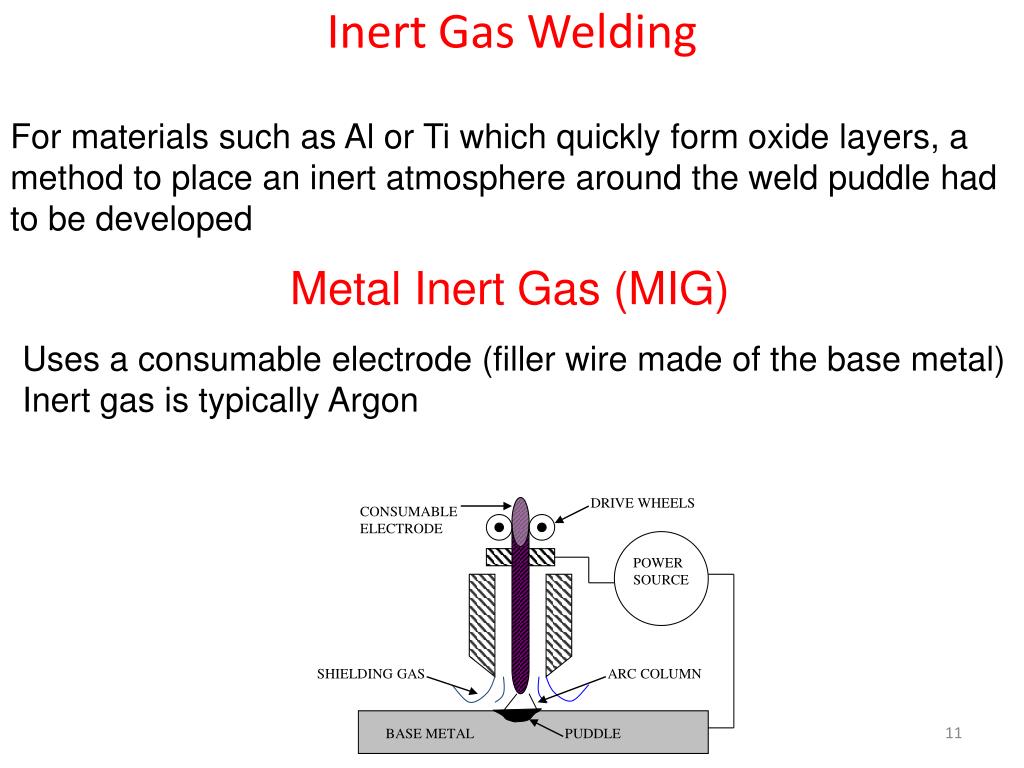 Inert Gas Welding

For materials such as Al or Ti which quickly form oxide layers, a method to place an inert atmosphere around the weld puddle had to be developed

Metal Inert Gas (MIG)

Uses a consumable electrode (filler wire made of the base metal)
Inert gas is typically Argon

CONSUMABLE ELECTRODE

DRIVE WHEELS

POWER SOURCE

SHIELDING GAS

ARC COLUMN

BASE METAL

PUDDLE

11